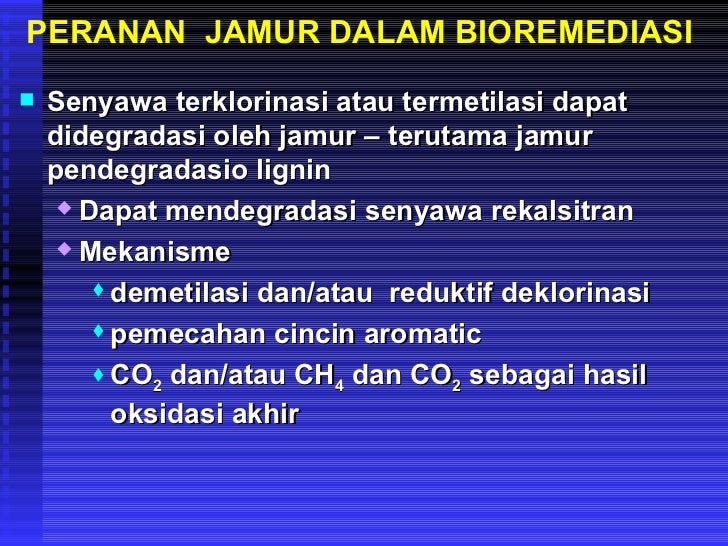 PERANAN JAMUR DALAM BIOREMEDIASI

Senyawa terklorinasi atau termetilasi dapat didegradasi oleh jamur – terutama jamur pendegradasio lignin

Dapat mendegradasi senyawa rekalsitran

Mekanisme

demetilasi dan/atau reduktif deklorinasi

pemecahan cincin aromatic

$CO_2$ dan/atau $CH_4$ dan $CO_2$ sebagai hasil oksidasi akhir